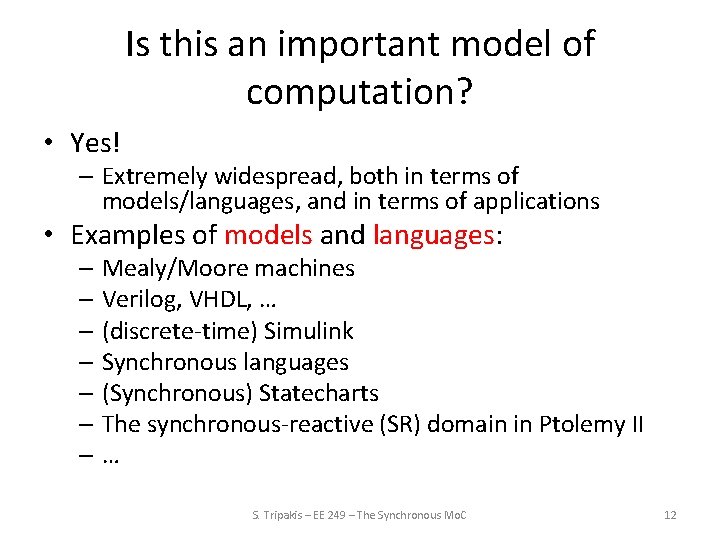 Is this an important model of computation?

• Yes!
– Extremely widespread, both in terms of models/languages, and in terms of applications
• Examples of models and languages:
– Mealy/Moore machines
– Verilog, VHDL, …
– (discrete-time) Simulink
– Synchronous languages
– (Synchronous) Statecharts
– The synchronous-reactive (SR) domain in Ptolemy II
– …

S. Tripakis – EE 249 – The Synchronous MoC

12